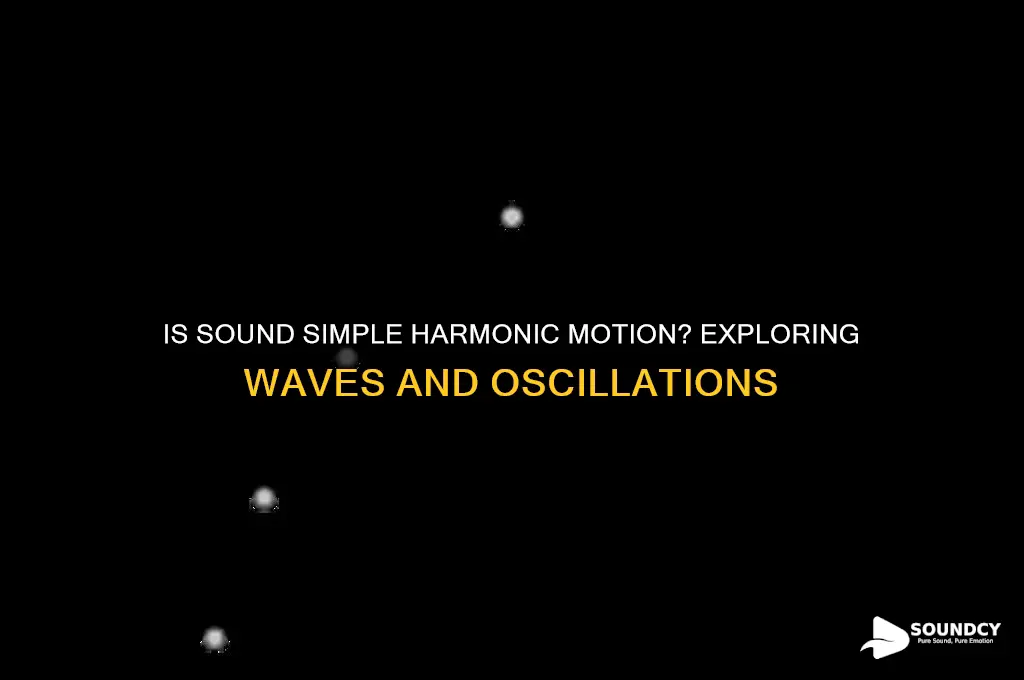 IS SOUND SIMPLE HARMONIC MOTION? EXPLORING WAVES AND OSCILLATIONS

SOUNDCY
Pure Sound, Pure Emotion